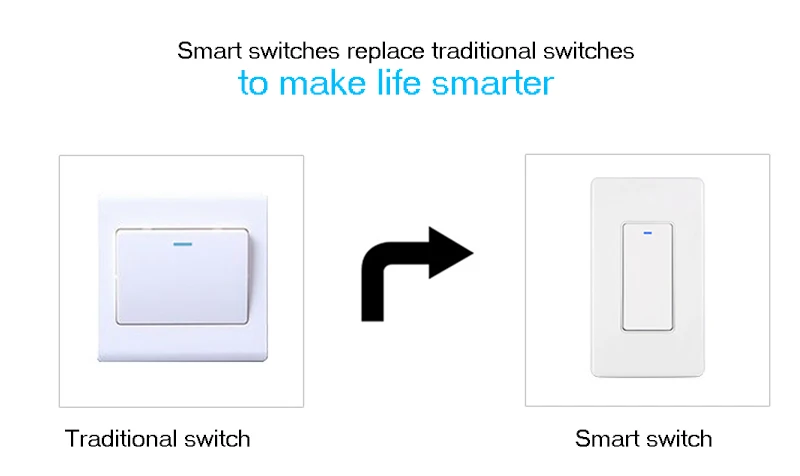 Smart switches replace traditional switches
to make life smarter

Traditional switch

Smart switch